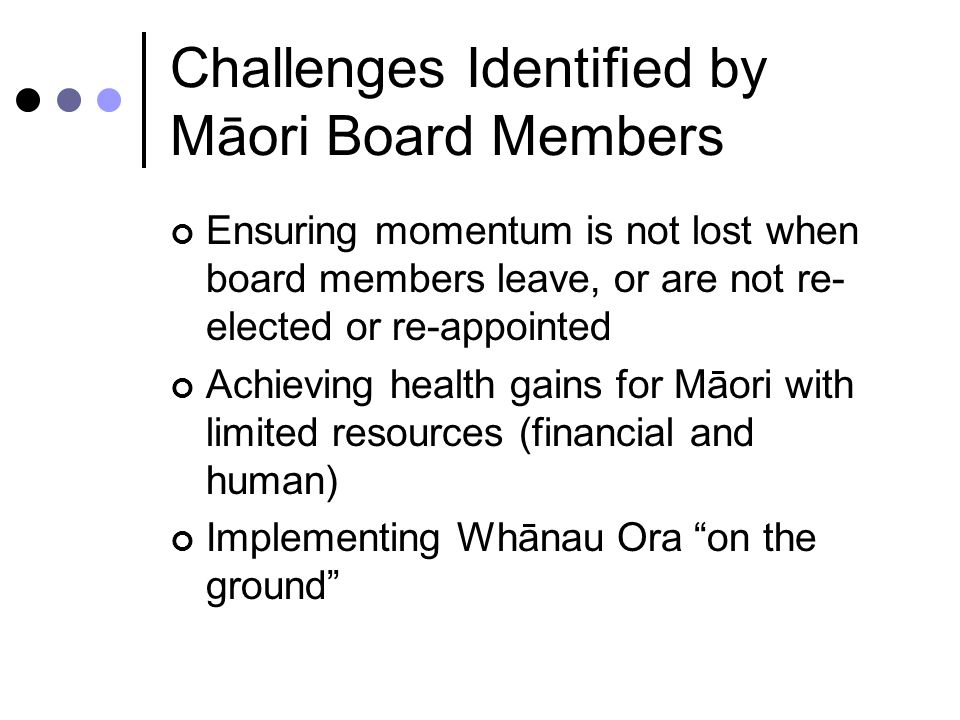 Challenges Identified by Māori Board Members

Ensuring momentum is not lost when board members leave, or are not re-elected or re-appointed

Achieving health gains for Māori with limited resources (financial and human)

Implementing Whānau Ora “on the ground”